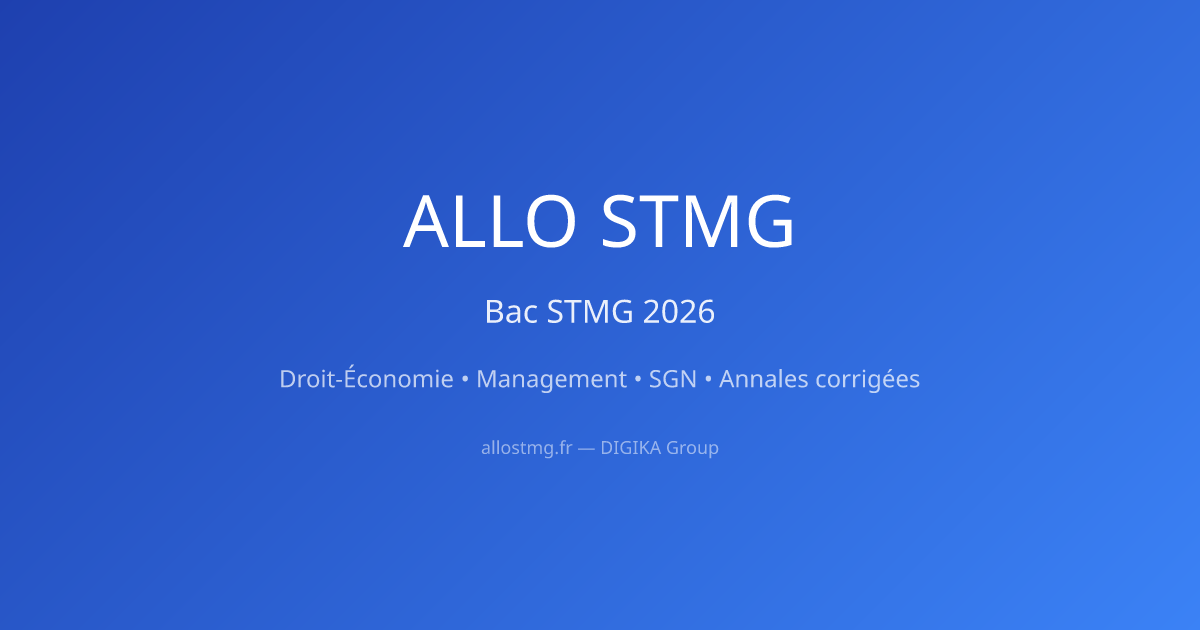 ALLO STMG

Bac STMG 2026

Droit-Économie • Management • SGN • Annales corrigées

allostmg.fr — DIGIKA Group